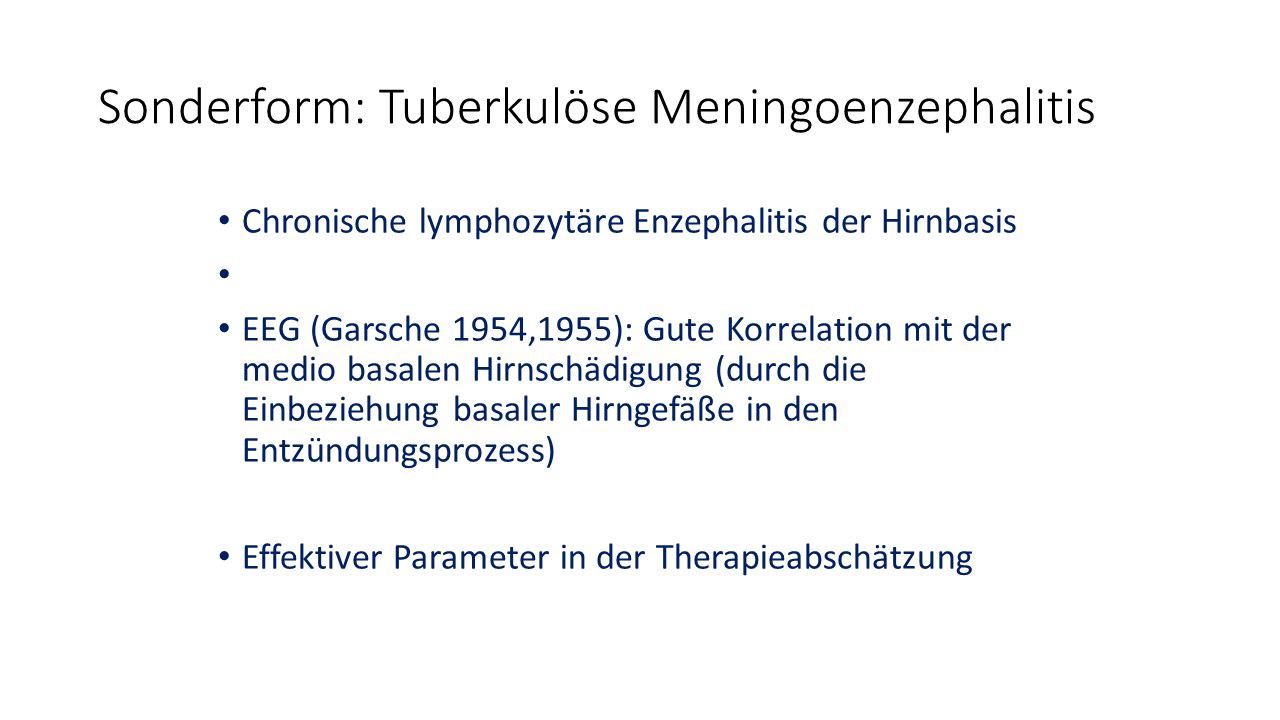 Sonderform: Tuberkulöse Meningoenzephalitis

• Chronische lymphozytäre Enzephalitis der Hirnbasis

•

• EEG (Garsche 1954,1955): Gute Korrelation mit der medio basalen Hirnschädigung (durch die Einbeziehung basaler Hirngefäße in den Entzündungsprozess)

• Effektiver Parameter in der Therapieabschätzung